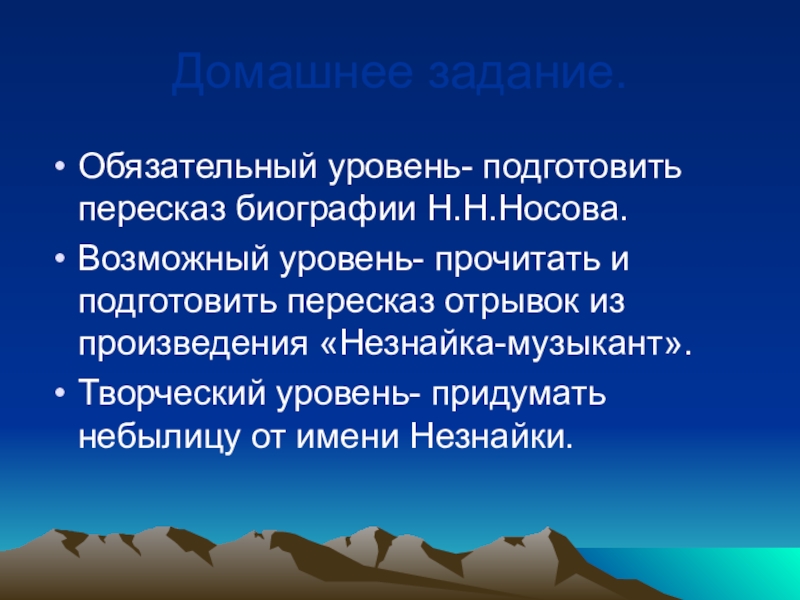 Домашнее задание.

• Обязательный уровень- подготовить пересказ биографии Н.Н.Носова.
• Возможный уровень- прочитать и подготовить пересказ отрывок из произведения «Незнайка-музыкант».
• Творческий уровень- придумать небылицу от имени Незнайки.